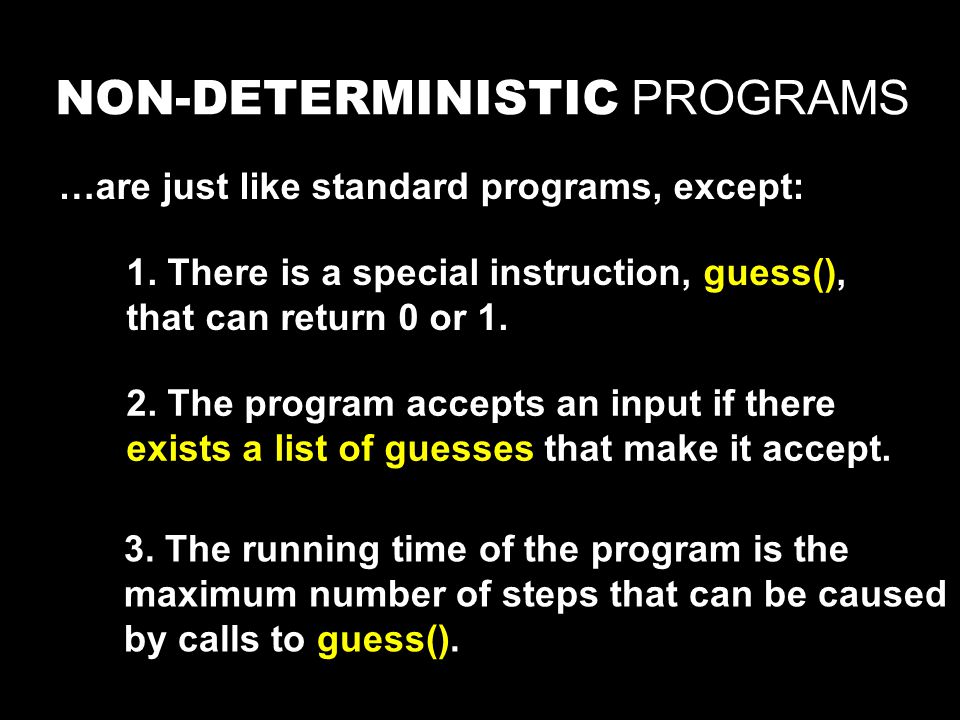 NON-DETERMINISTIC PROGRAMS

…are just like standard programs, except:

1. There is a special instruction, guess(), that can return 0 or 1.

2. The program accepts an input if there exists a list of guesses that make it accept.

3. The running time of the program is the maximum number of steps that can be caused by calls to guess().